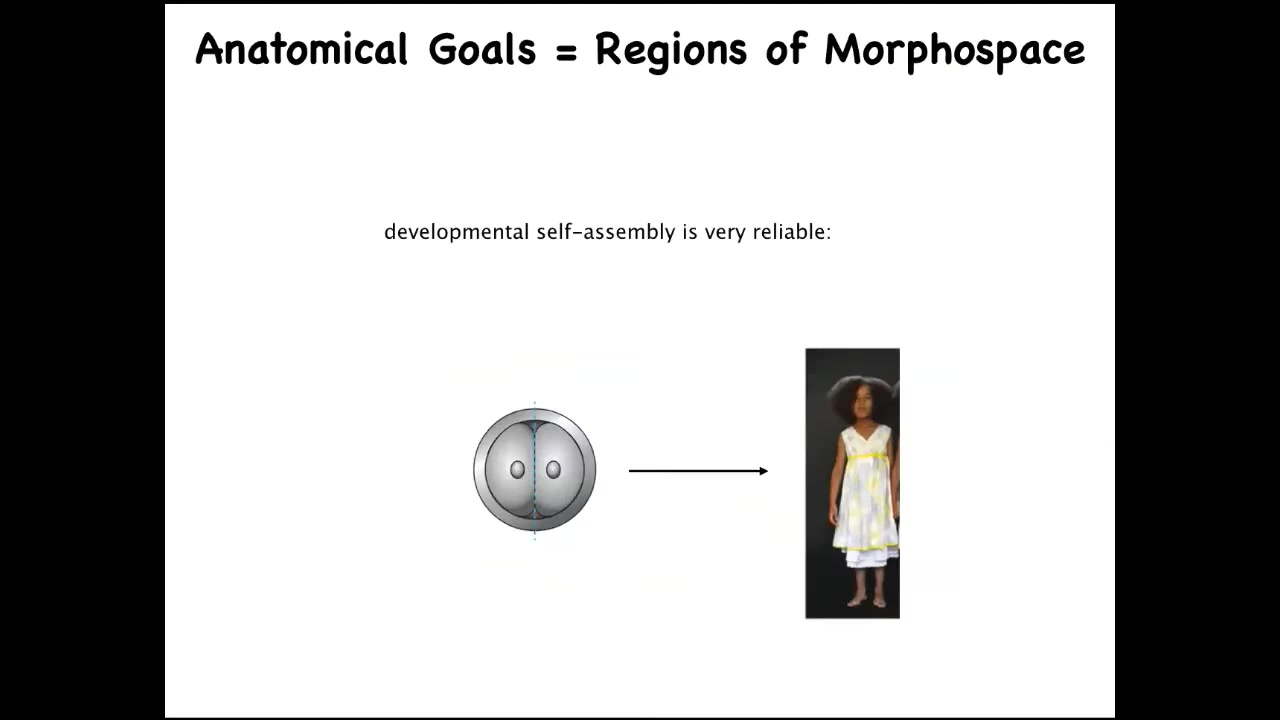 Anatomical Goals = Regions of Morphospace

developmental self-assembly is very reliable: